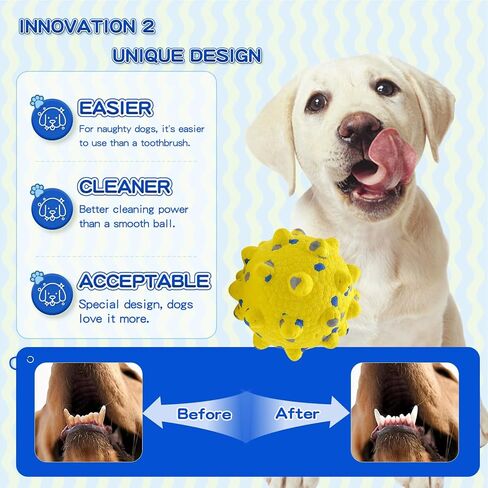 INNOVATION 2
UNIQUE DESIGN

EASIER
For naughty dogs, it's easier to use than a toothbrush.

CLEANER
Better cleaning power than a smooth ball.

ACCEPTABLE
Special design, dogs love it more.

Before
After